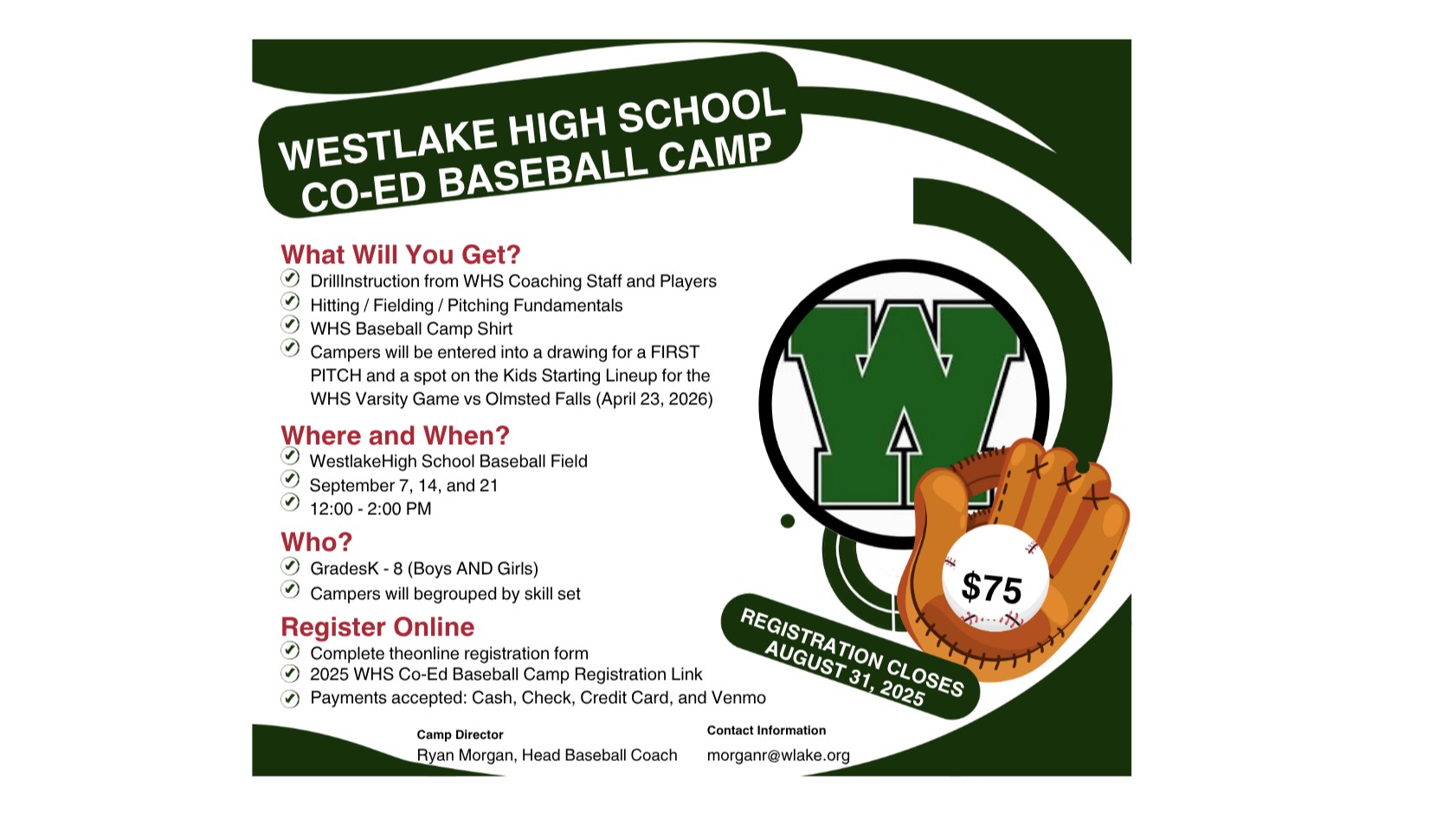 WESTLAKE HIGH SCHOOL CO-ED BASEBALL CAMP

What Will You Get?
DrillInstruction from WHS Coaching Staff and Players
Hitting / Fielding / Pitching Fundamentals
WHS Baseball Camp Shirt
Campers will be entered into a drawing for a FIRST PITCH and a spot on the Kids Starting Lineup for the WHS Varsity Game vs Olmsted Falls (April 23, 2026)

Where and When?
WestlakeHigh School Baseball Field
September 7, 14, and 21
12:00 - 2:00 PM

Who?
GradesK - 8 (Boys AND Girls)
Campers will begrouped by skill set

Register Online
Complete theonline registration form
2025 WHS Co-Ed Baseball Camp Registration Link
Payments accepted: Cash, Check, Credit Card, and Venmo

W

$75

REGISTRATION CLOSES AUGUST 31, 2025

Camp Director
Ryan Morgan, Head Baseball Coach

Contact Information
morganr@wlake.org